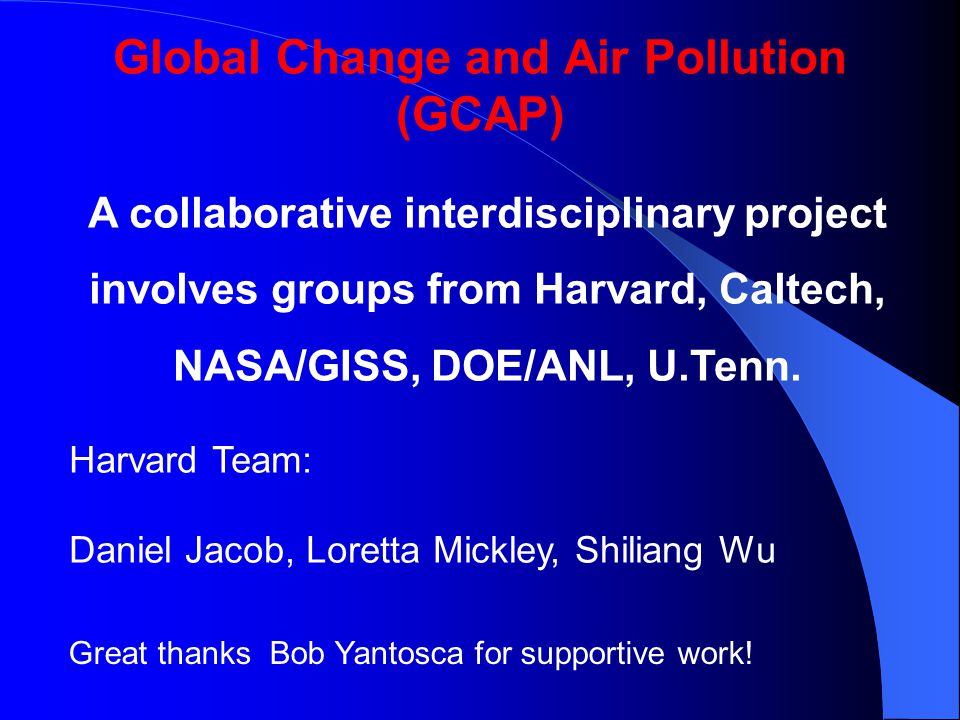 Global Change and Air Pollution (GCAP)

A collaborative interdisciplinary project involves groups from Harvard, Caltech, NASA/GISS, DOE/ANL, U.Tenn.

Harvard Team:

Daniel Jacob, Loretta Mickley, Shiliang Wu

Great thanks Bob Yantosca for supportive work!